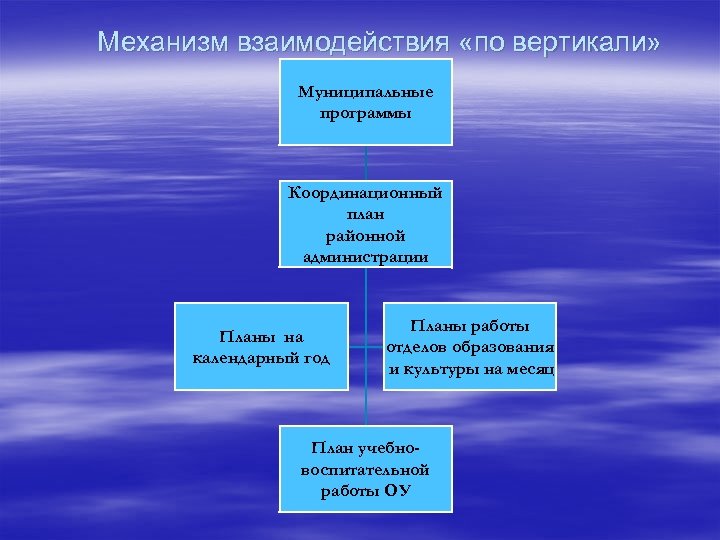 Механизм взаимодействия «по вертикали»

Муниципальные программы

Координационный план районной администрации

Планы на календарный год

Планы работы отделов образования и культуры на месяц

План учебно-воспитательной работы ОУ